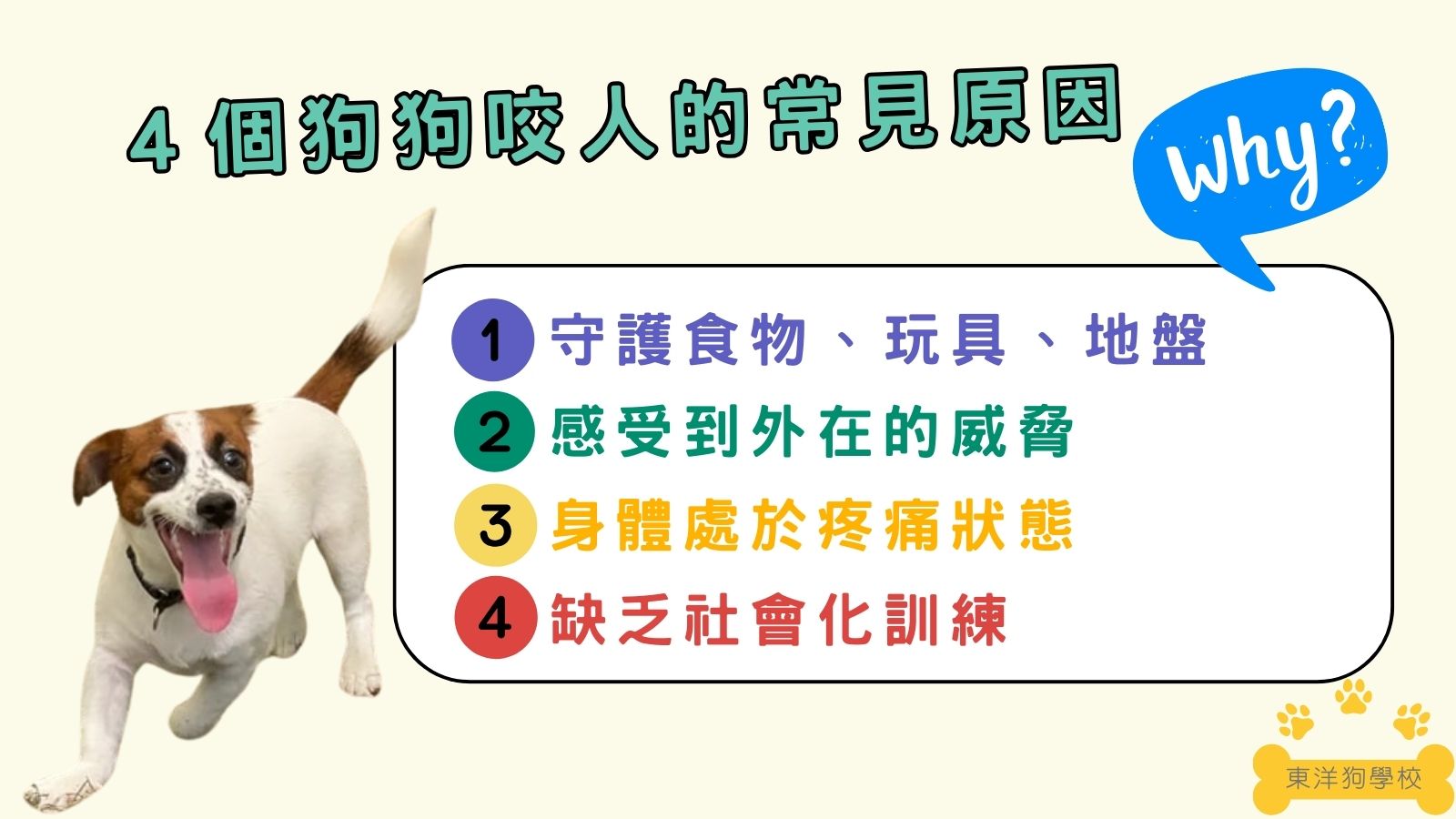 4 個狗狗咬人的常見原因

why?

1 守護食物、玩具、地盤
2 感受到外在的威脅
3 身體處於疼痛狀態
4 缺乏社會化訓練

東洋狗學校